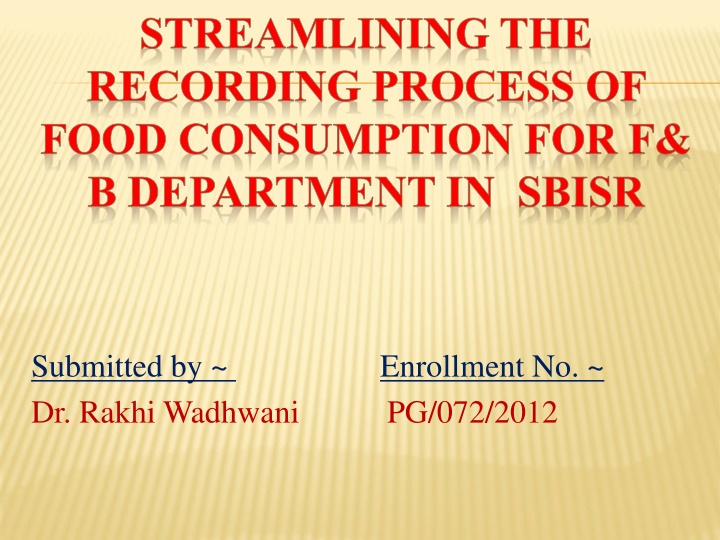 STREAMLINING THE RECORDING PROCESS OF FOOD CONSUMPTION FOR F& B DEPARTMENT IN SBISR

Submitted by ~ Enrollment No. ~

Dr. Rakhi Wadhwani PG/072/2012